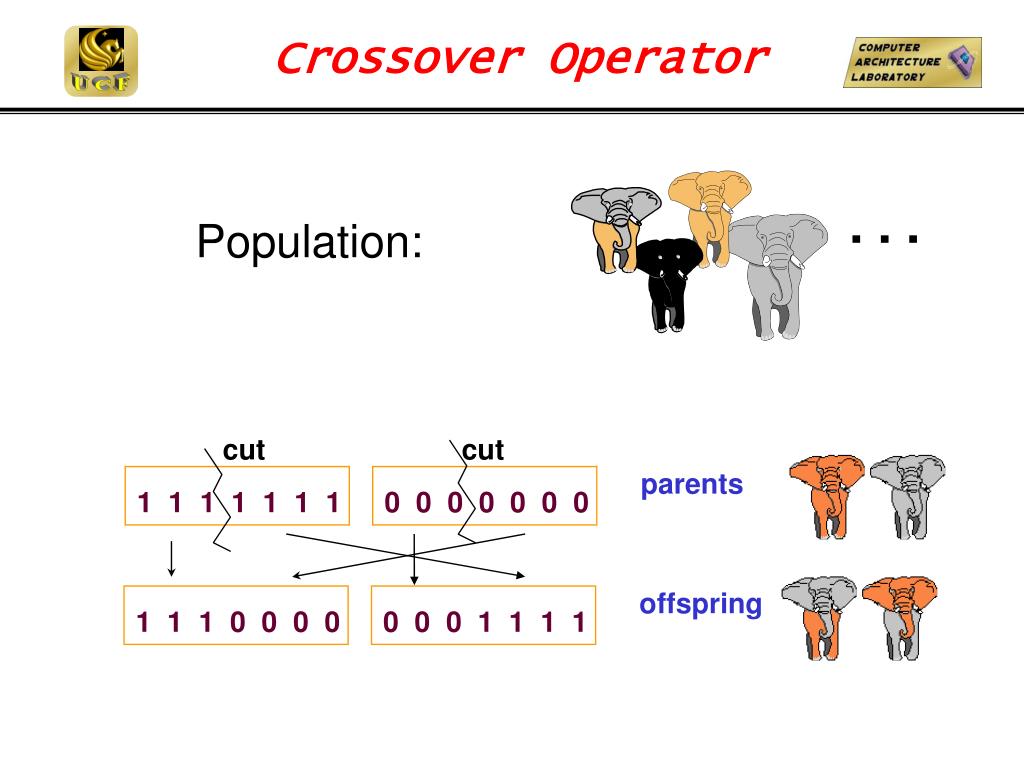 UCF

Crossover Operator

COMPUTER ARCHITECTURE LABORATORY

Population:

. . .

cut

cut

1 1 1 1 1 1 1

0 0 0 0 0 0 0

parents

1 1 1 0 0 0 0

0 0 0 1 1 1 1

offspring